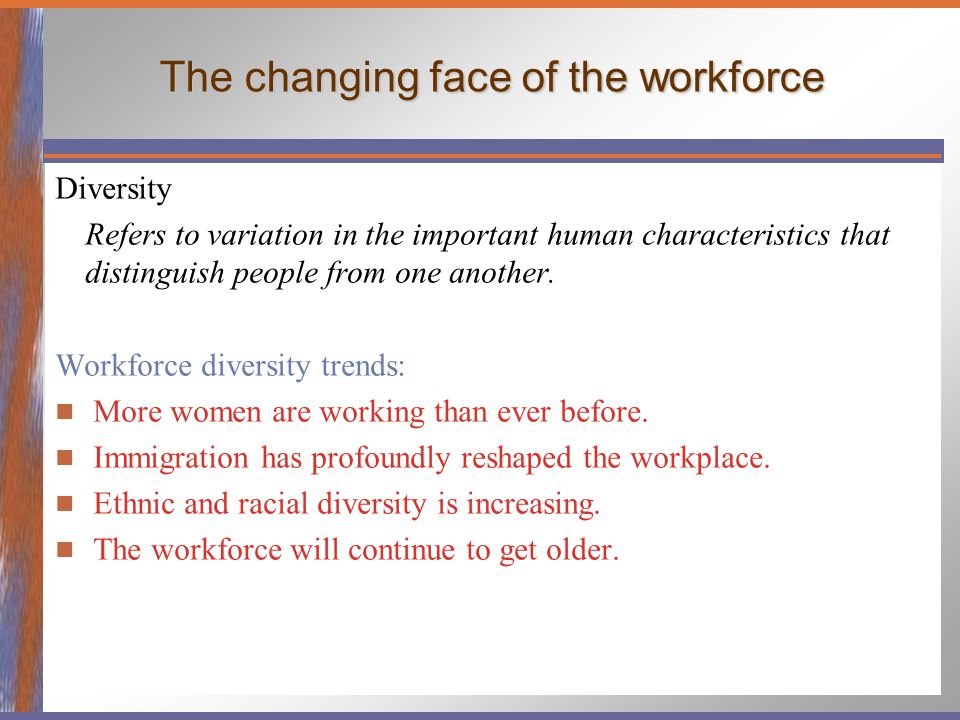 The changing face of the workforce

Diversity

Refers to variation in the important human characteristics that distinguish people from one another.

Workforce diversity trends:

- More women are working than ever before.
- Immigration has profoundly reshaped the workplace.
- Ethnic and racial diversity is increasing.
- The workforce will continue to get older.